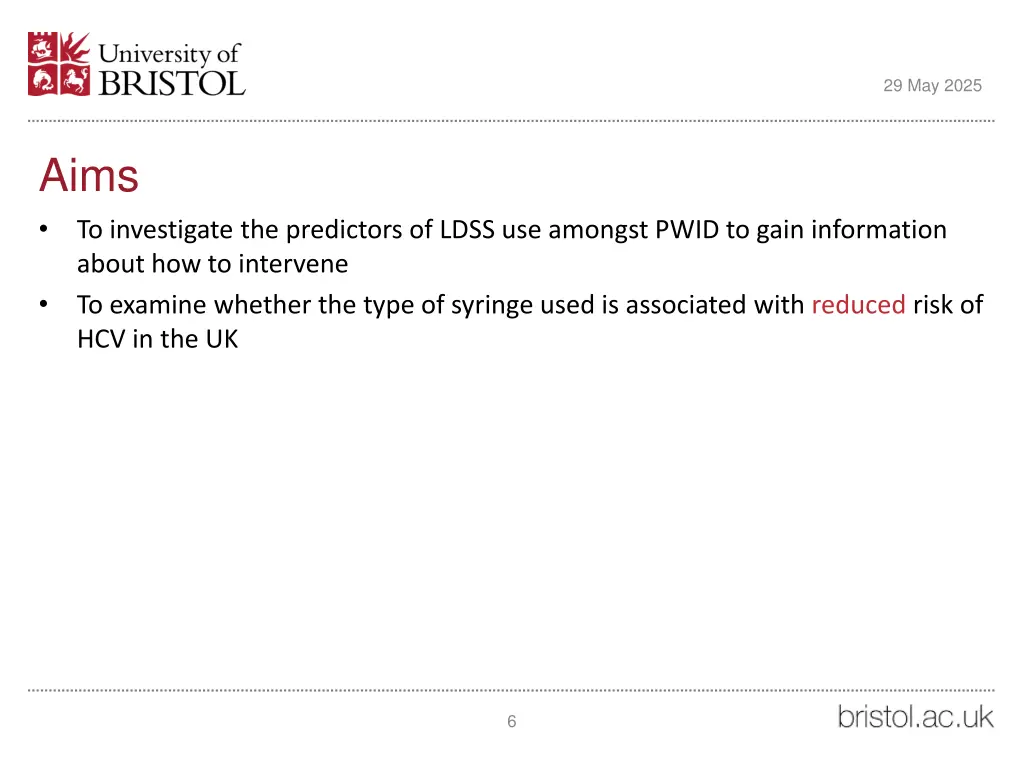 University of BRISTOL

29 May 2025

Aims

• To investigate the predictors of LDSS use amongst PWID to gain information about how to intervene
• To examine whether the type of syringe used is associated with reduced risk of HCV in the UK

6

bristol.ac.uk